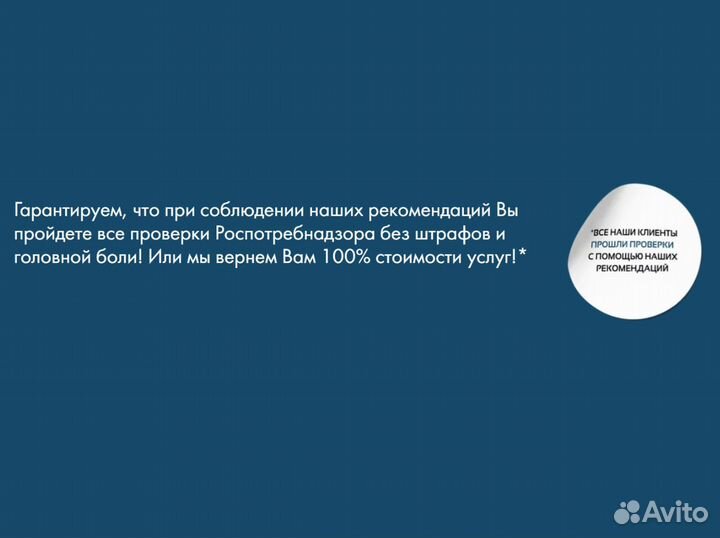 Гарантируем, что при соблюдении наших рекомендаций Вы пройдете все проверки Роспотребнадзора без штрафов и головной боли! Или мы вернем Вам 100% стоимости услуг!*

*ВСЕ НАШИ КЛИЕНТЫ ПРОШЛИ ПРОВЕРКИ С ПОМОЩЬЮ НАШИХ РЕКОМЕНДАЦИЙ

Avito